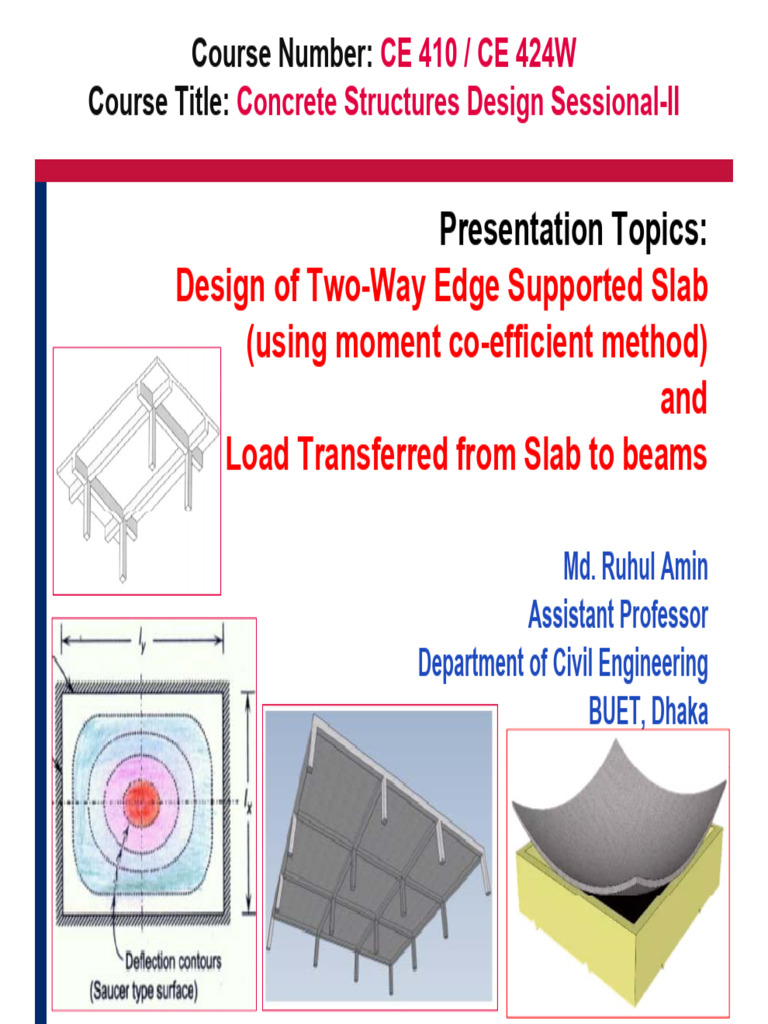 Course Number: CE 410 / CE 424W
Course Title: Concrete Structures Design Sessional-II

Presentation Topics:
Design of Two-Way Edge Supported Slab (using moment co-efficient method) and Load Transferred from Slab to beams

Md. Ruhul Amin
Assistant Professor
Department of Civil Engineering
BUET, Dhaka

$l_y$

$l_x$

Deflection contours
(Saucer type surface)